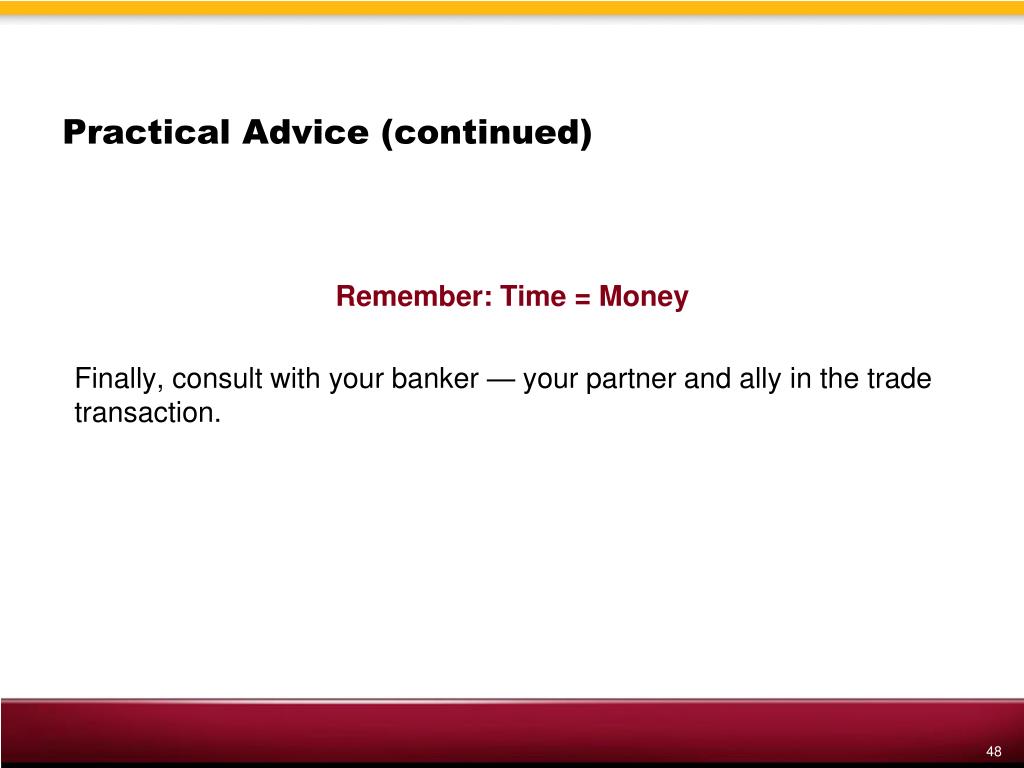 Practical Advice (continued)

Remember: Time = Money

Finally, consult with your banker — your partner and ally in the trade transaction.

48